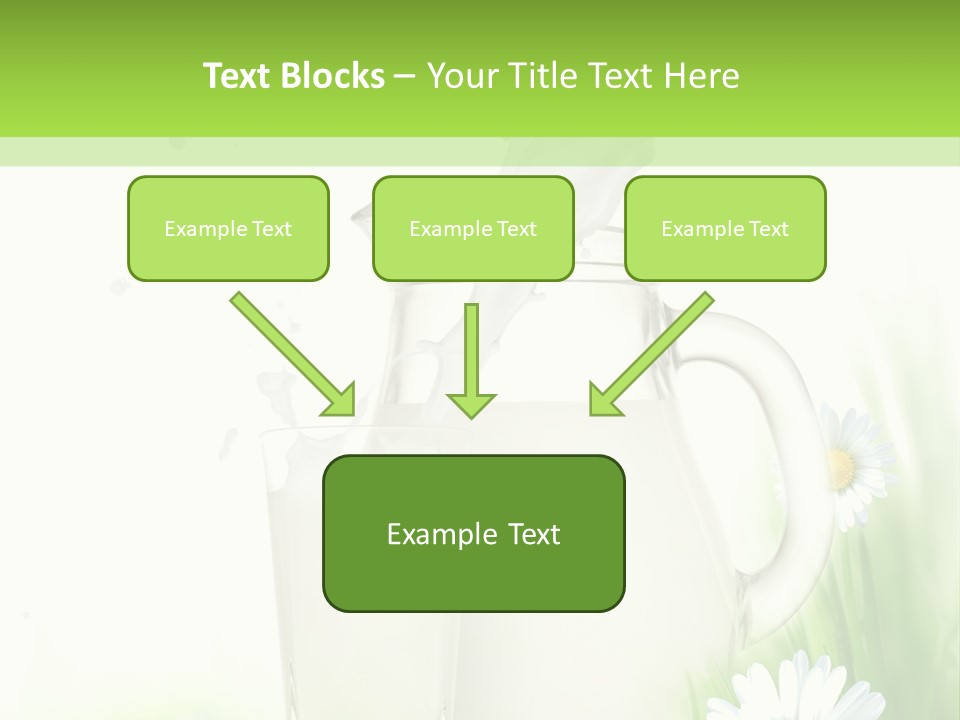 Text Blocks – Your Title Text Here

Example Text

Example Text

Example Text

Example Text